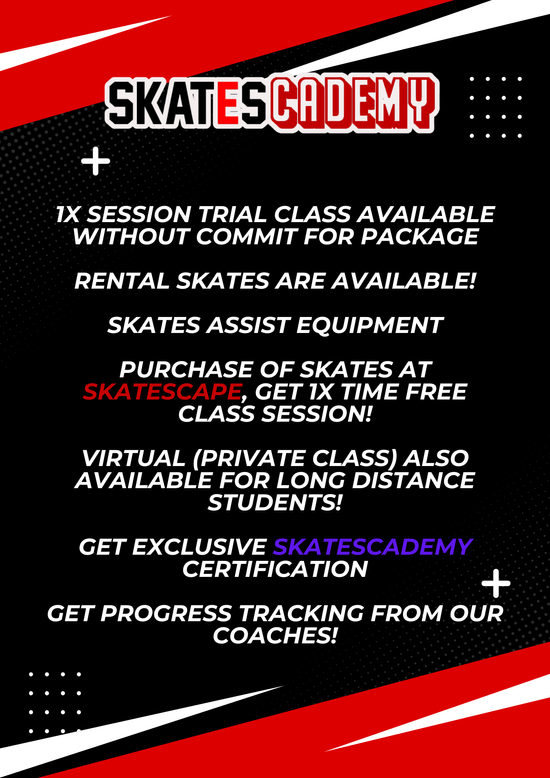 SKATESCADEMY

1X SESSION TRIAL CLASS AVAILABLE WITHOUT COMMIT FOR PACKAGE

RENTAL SKATES ARE AVAILABLE!

SKATES ASSIST EQUIPMENT

PURCHASE OF SKATES AT SKATESCAPE, GET 1X TIME FREE CLASS SESSION!

VIRTUAL (PRIVATE CLASS) ALSO AVAILABLE FOR LONG DISTANCE STUDENTS!

GET EXCLUSIVE SKATESCADEMY CERTIFICATION

GET PROGRESS TRACKING FROM OUR COACHES!